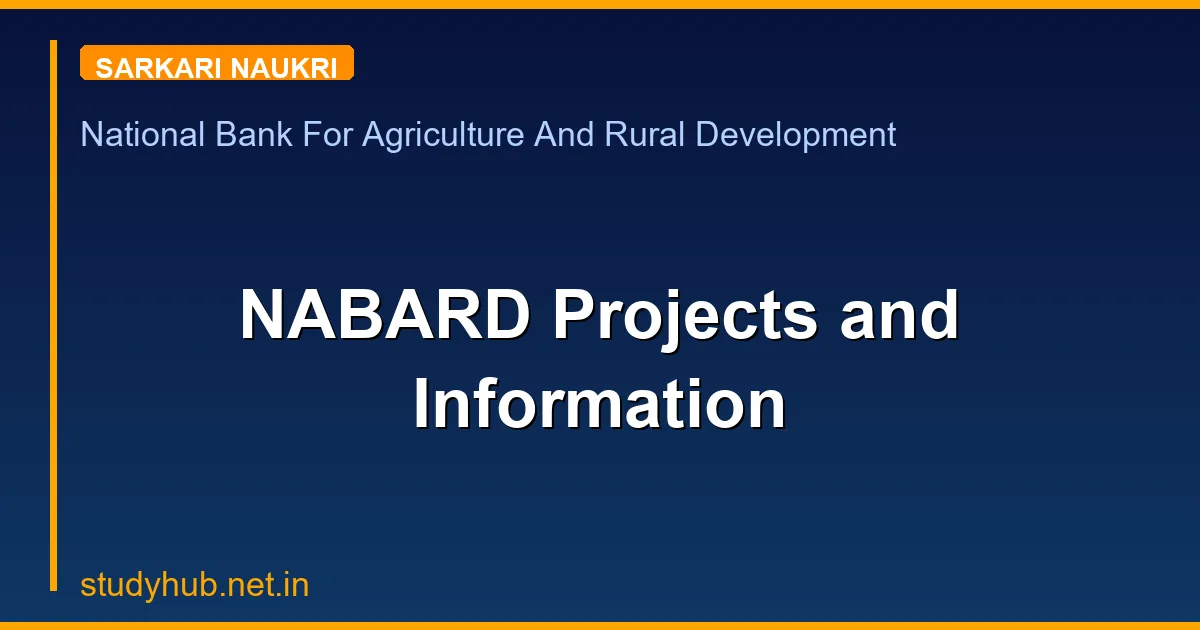 SARKARI NAUKRI

National Bank For Agriculture And Rural Development

NABARD Projects and Information

studyhub.net.in